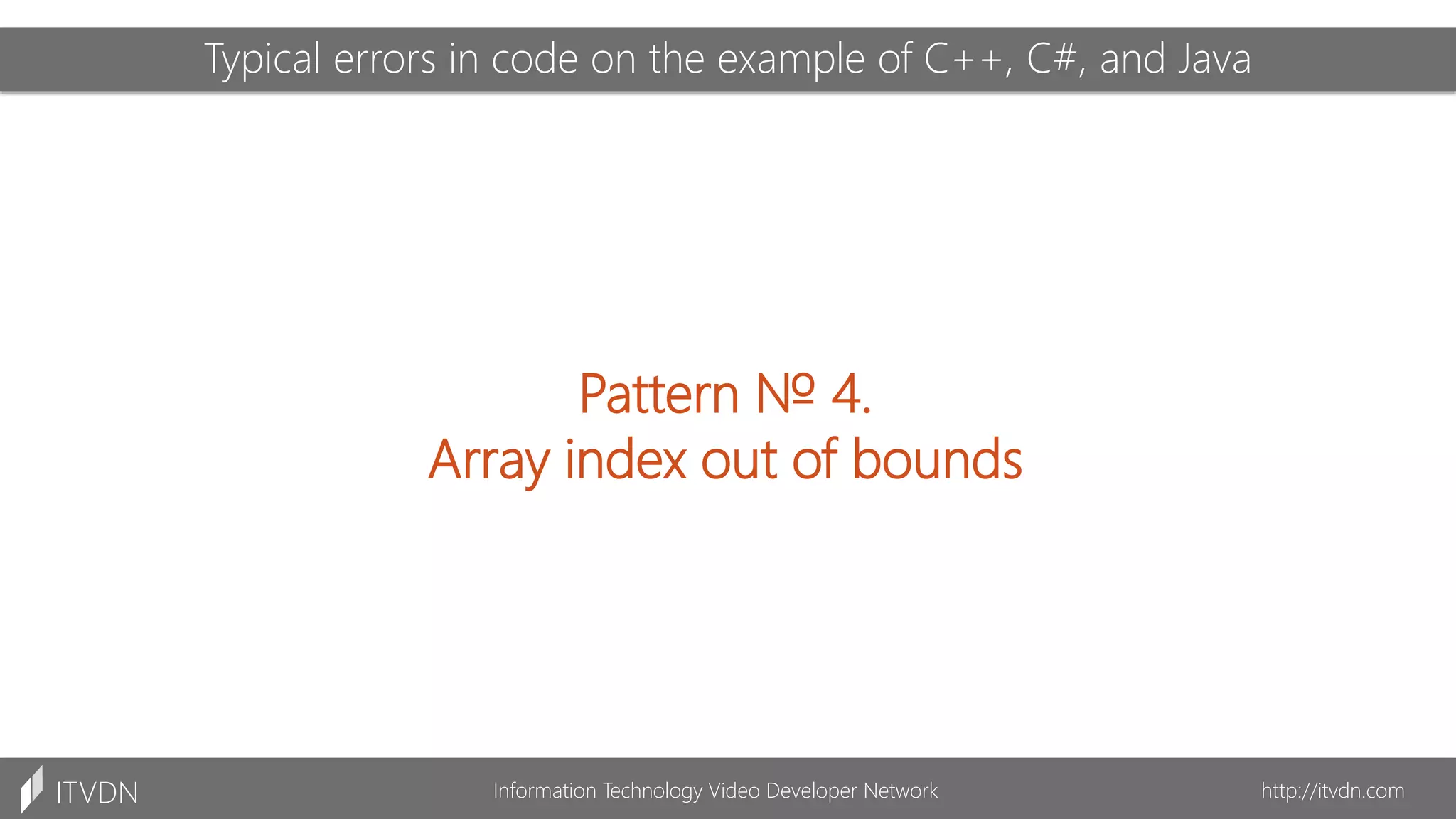 Typical errors in code on the example of C++, C#, and Java

Pattern № 4.
Array index out of bounds

ITVDN

Information Technology Video Developer Network

http://itvdn.com